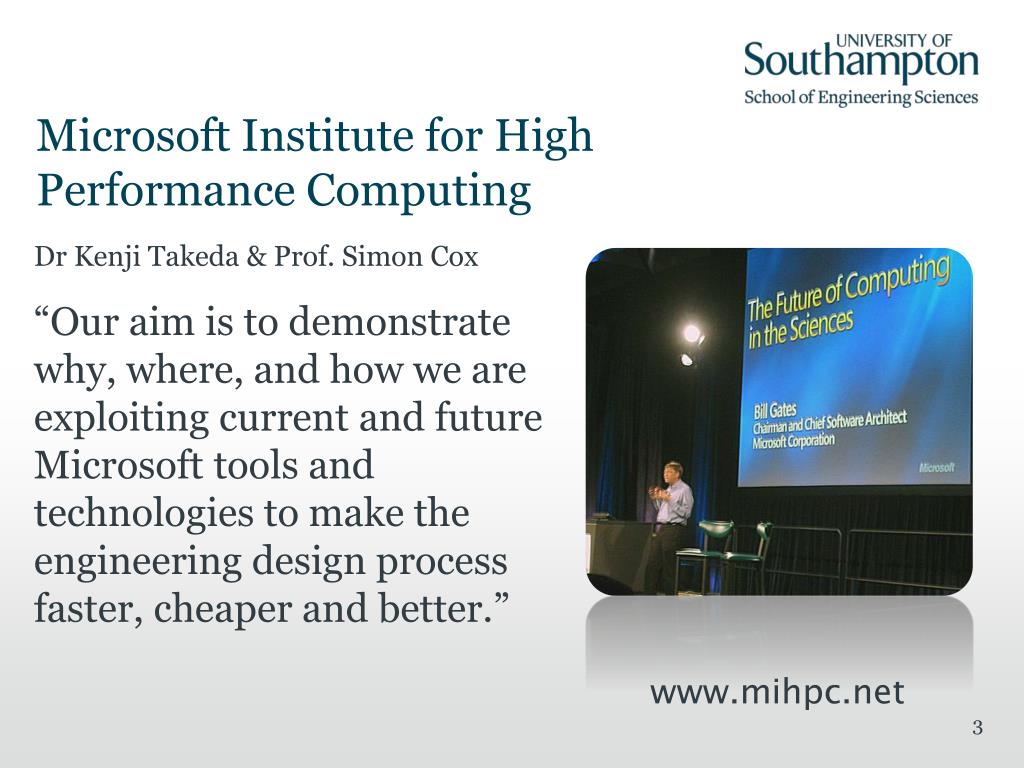 UNIVERSITY OF
Southampton
School of Engineering Sciences

Microsoft Institute for High Performance Computing

Dr Kenji Takeda & Prof. Simon Cox

“Our aim is to demonstrate why, where, and how we are exploiting current and future Microsoft tools and technologies to make the engineering design process faster, cheaper and better.”

The Future of Computing in the Sciences

Bill Gates
Chairman and Chief Software Architect
Microsoft Corporation

Microsoft

www.mihpc.net

3